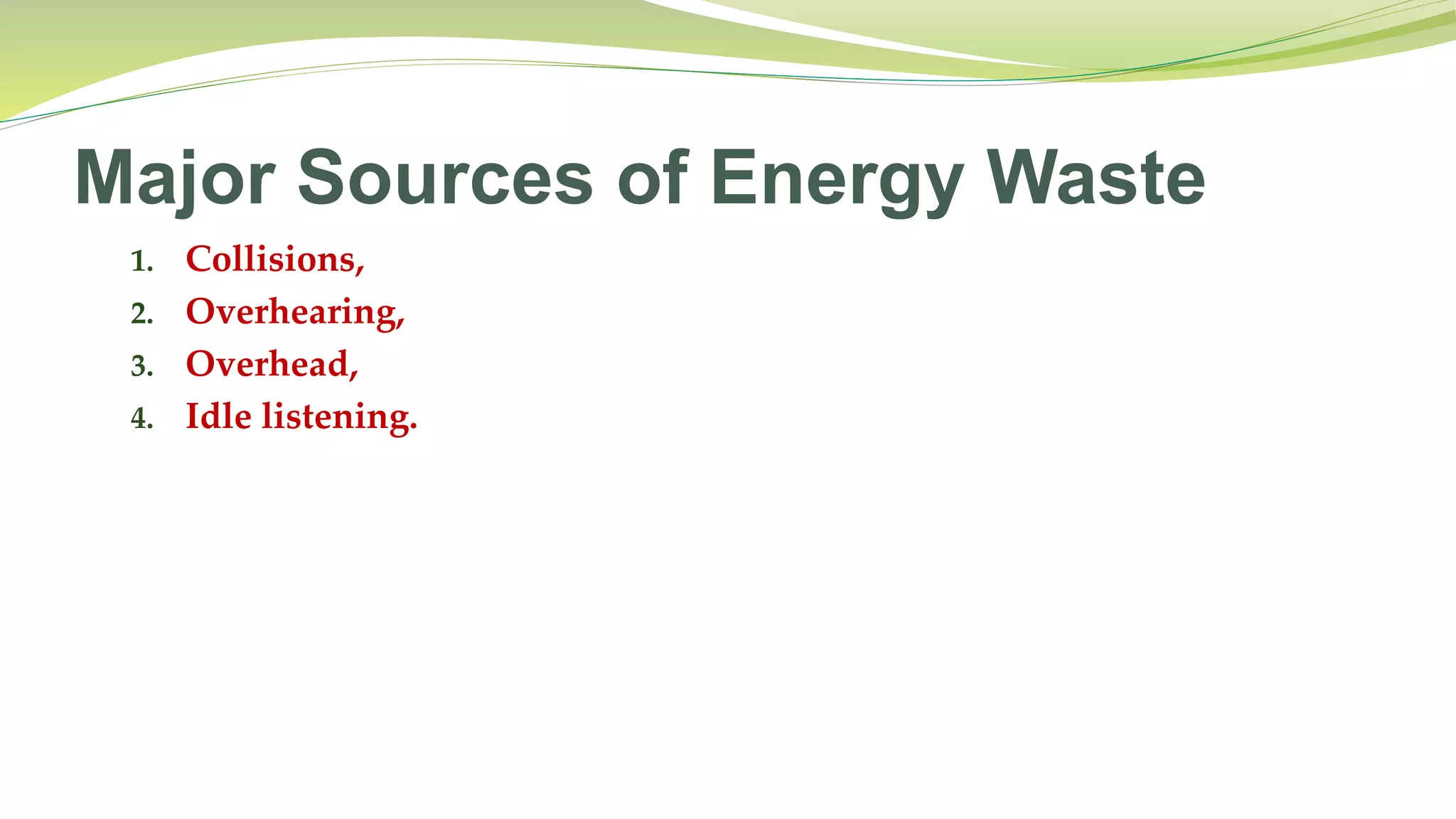 Major Sources of Energy Waste

1. Collisions,
2. Overhearing,
3. Overhead,
4. Idle listening.